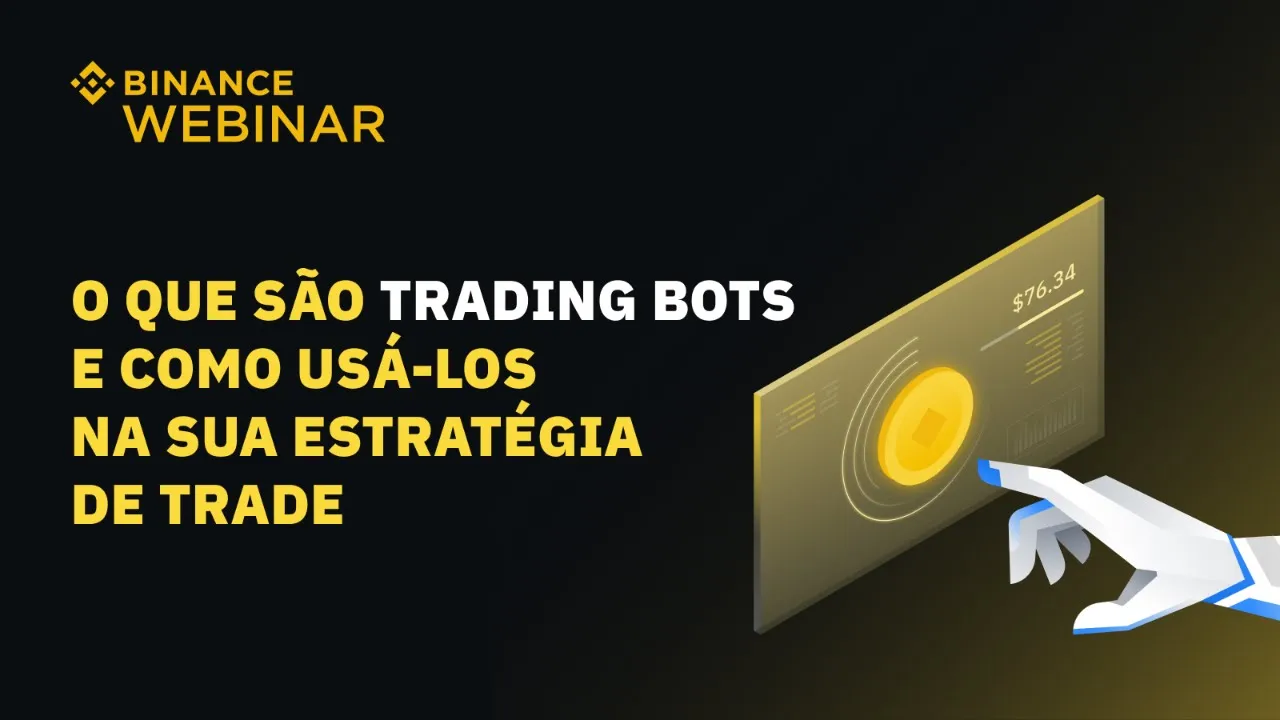 BINANCE
WEBINAR

O QUE SÃO TRADING BOTS E COMO USÁ-LOS NA SUA ESTRATÉGIA DE TRADE

$76.34